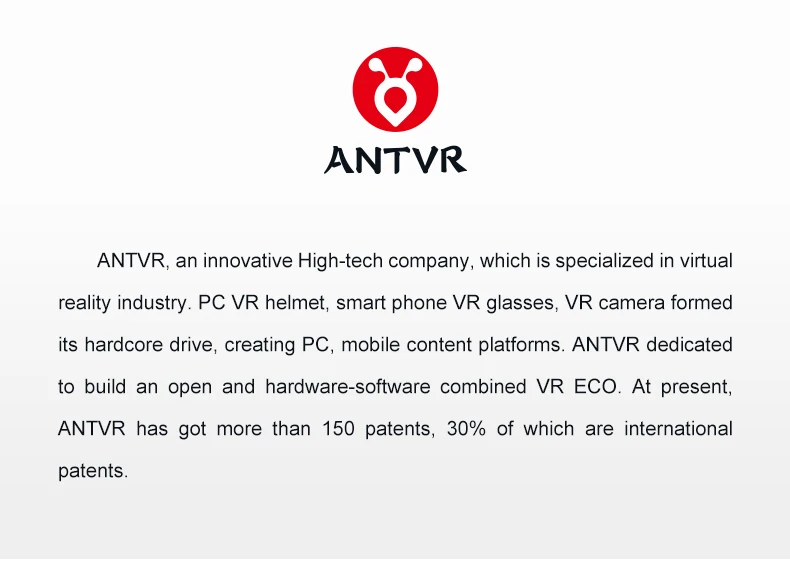 ANTVR

ANTVR, an innovative High-tech company, which is specialized in virtual reality industry. PC VR helmet, smart phone VR glasses, VR camera formed its hardcore drive, creating PC, mobile content platforms. ANTVR dedicated to build an open and hardware-software combined VR ECO. At present, ANTVR has got more than 150 patents, 30% of which are international patents.